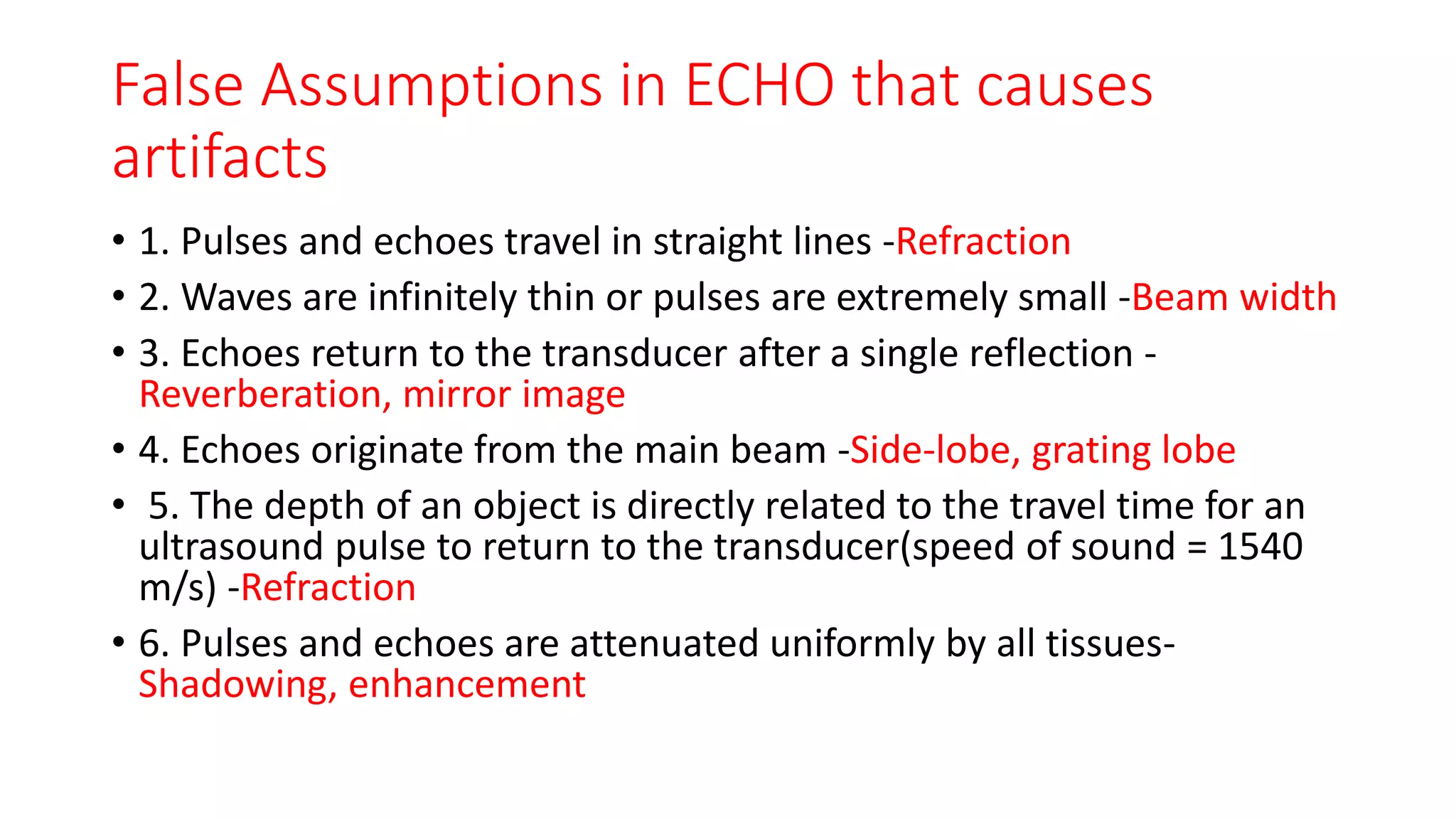 False Assumptions in ECHO that causes artifacts

• 1. Pulses and echoes travel in straight lines -Refraction
• 2. Waves are infinitely thin or pulses are extremely small -Beam width
• 3. Echoes return to the transducer after a single reflection - Reverberation, mirror image
• 4. Echoes originate from the main beam -Side-lobe, grating lobe
• 5. The depth of an object is directly related to the travel time for an ultrasound pulse to return to the transducer(speed of sound = 1540 m/s) -Refraction
• 6. Pulses and echoes are attenuated uniformly by all tissues- Shadowing, enhancement